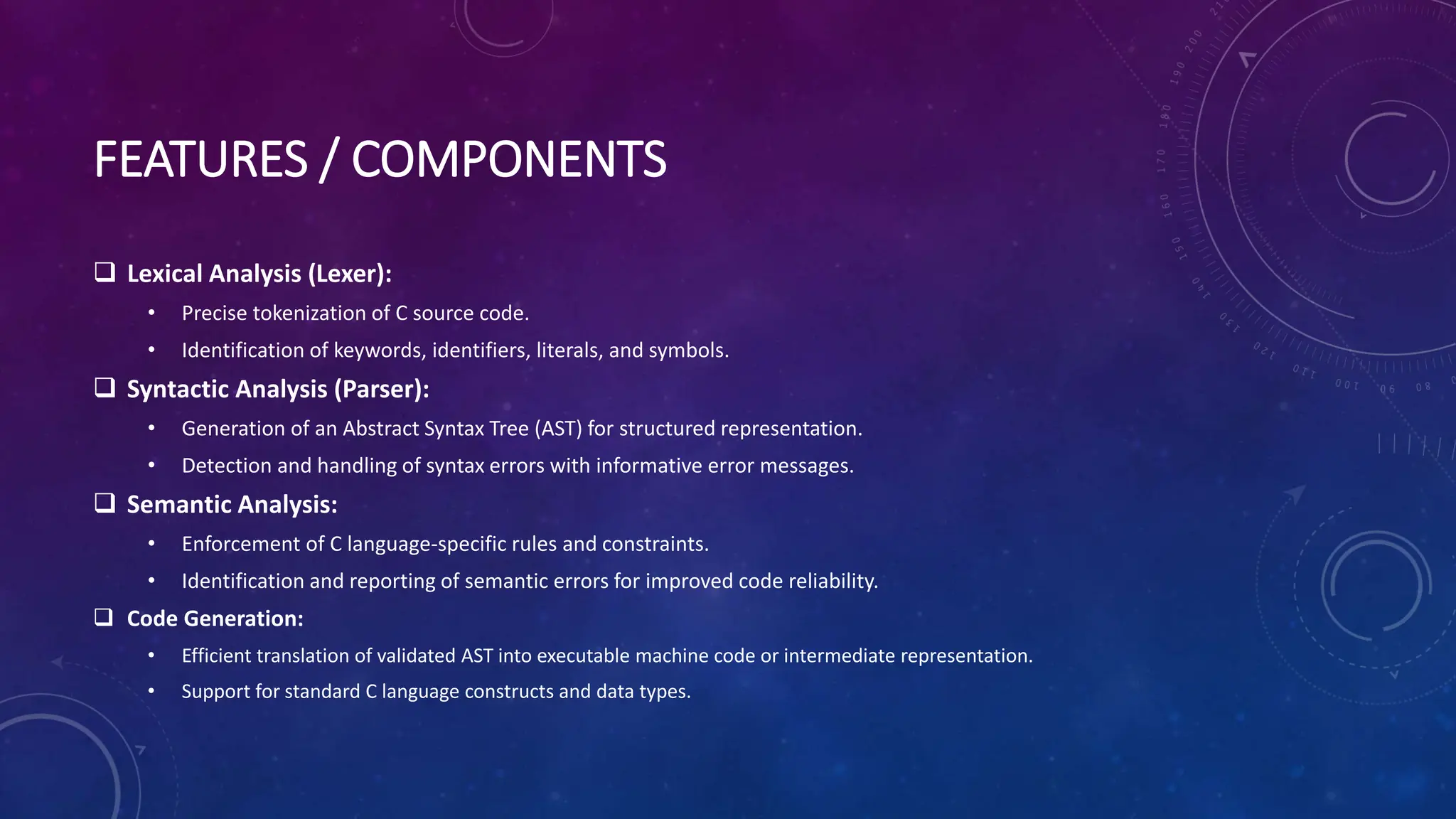 FEATURES / COMPONENTS

❑ Lexical Analysis (Lexer):
• Precise tokenization of C source code.
• Identification of keywords, identifiers, literals, and symbols.

❑ Syntactic Analysis (Parser):
• Generation of an Abstract Syntax Tree (AST) for structured representation.
• Detection and handling of syntax errors with informative error messages.

❑ Semantic Analysis:
• Enforcement of C language-specific rules and constraints.
• Identification and reporting of semantic errors for improved code reliability.

❑ Code Generation:
• Efficient translation of validated AST into executable machine code or intermediate representation.
• Support for standard C language constructs and data types.